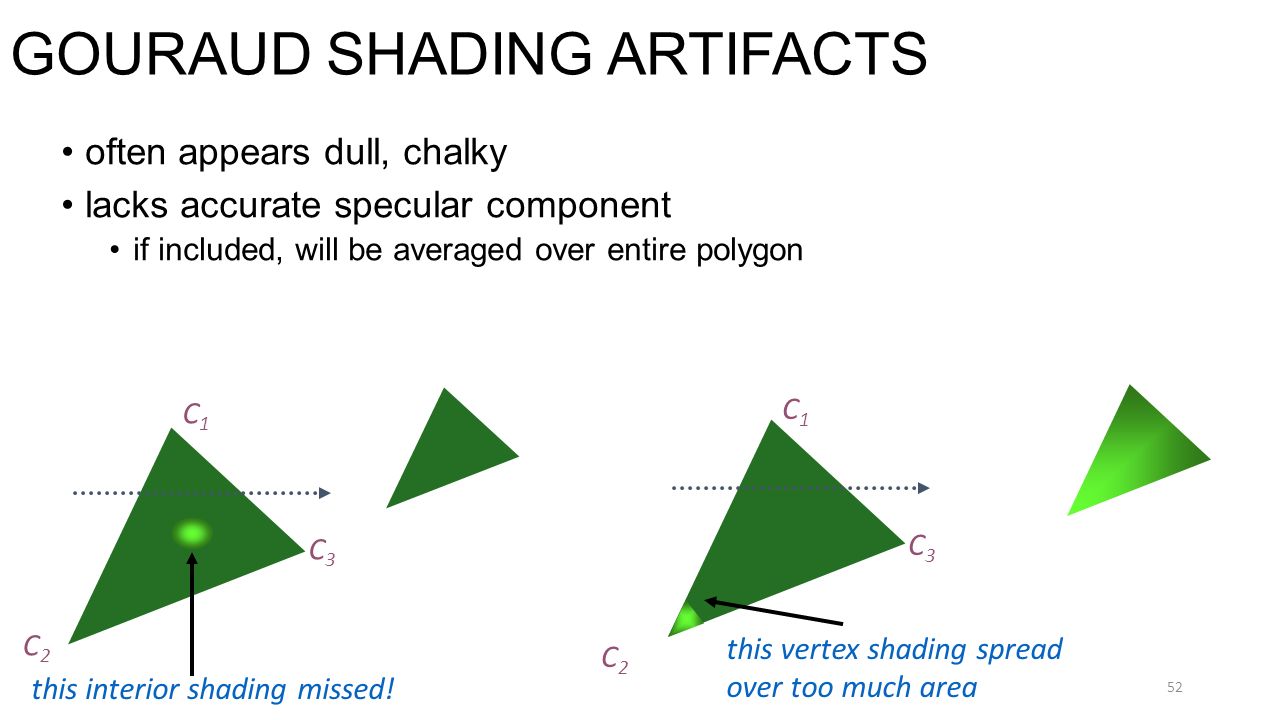 GOURAUD SHADING ARTIFACTS

• often appears dull, chalky

• lacks accurate specular component

• if included, will be averaged over entire polygon

$C_1$

$C_3$

$C_2$

this interior shading missed!

$C_1$

$C_3$

$C_2$

this vertex shading spread over too much area

52